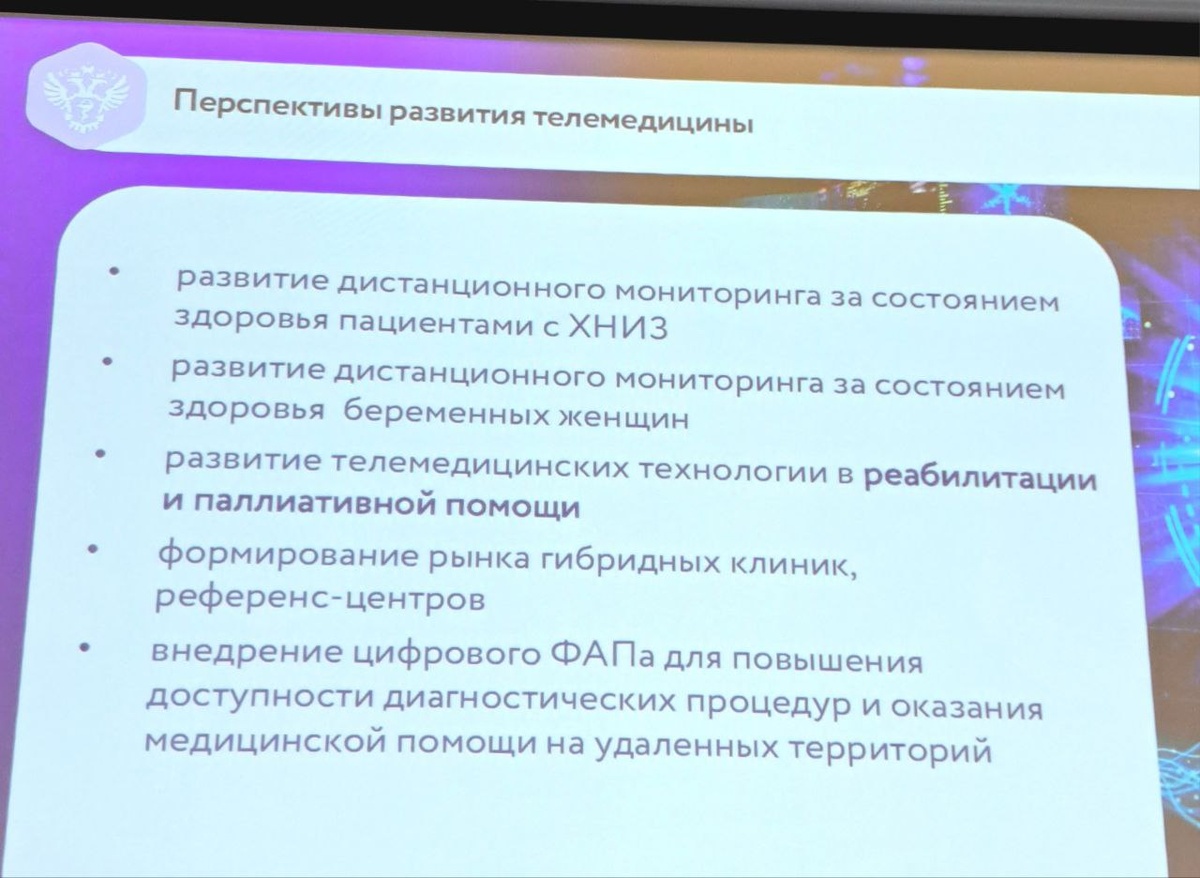 Перспективы развития телемедицины

• развитие дистанционного мониторинга за состоянием здоровья пациентами с ХНИЗ

• развитие дистанционного мониторинга за состоянием здоровья беременных женщин

• развитие телемедицинских технологии в реабилитации и паллиативной помощи

• формирование рынка гибридных клиник, референс-центров

• внедрение цифрового ФАПа для повышения доступности диагностических процедур и оказания медицинской помощи на удаленных территорий